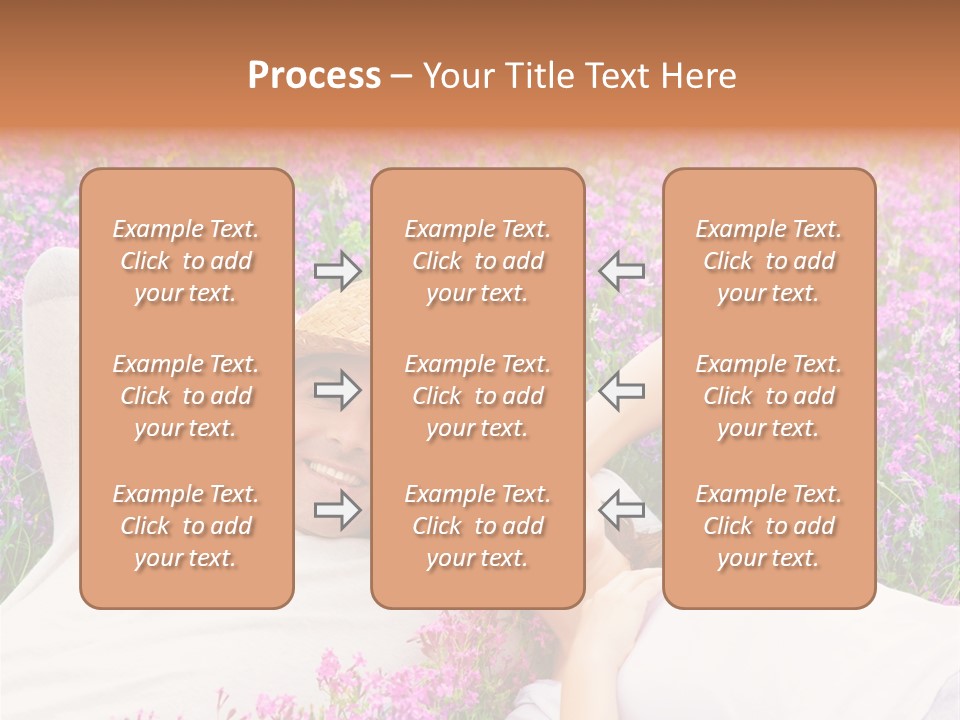 Process – Your Title Text Here

Example Text. Click to add your text.

Example Text. Click to add your text.

Example Text. Click to add your text.

Example Text. Click to add your text.

Example Text. Click to add your text.

Example Text. Click to add your text.

Example Text. Click to add your text.

Example Text. Click to add your text.

Example Text. Click to add your text.